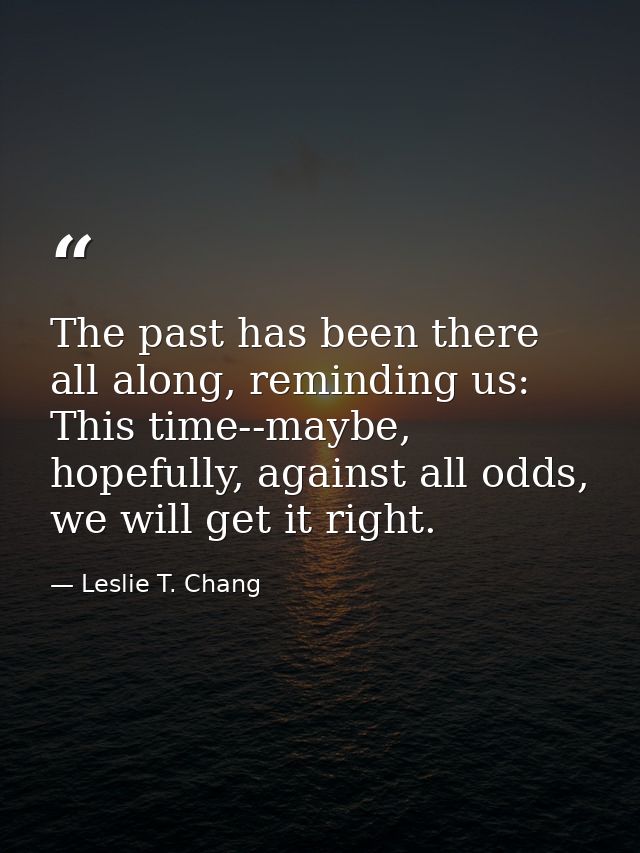 “

The past has been there all along, reminding us: This time--maybe, hopefully, against all odds, we will get it right.

— Leslie T. Chang